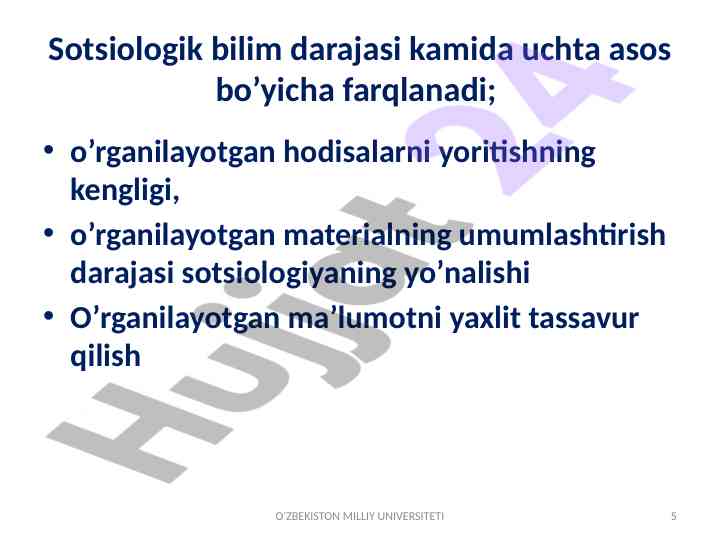 Sotsiologik bilim darajasi kamida uchta asos bo’yicha farqlanadi;

• o’rganilayotgan hodisalarni yoritishning kengligi,
• o’rganilayotgan materialning umumlashtirish darajasi sotsiologiyaning yo’nalishi
• O’rganilayotgan ma’lumotni yaxlit tassavur qilish

Hujjat 24

O’ZBEKISTON MILLIY UNIVERSITETI

5